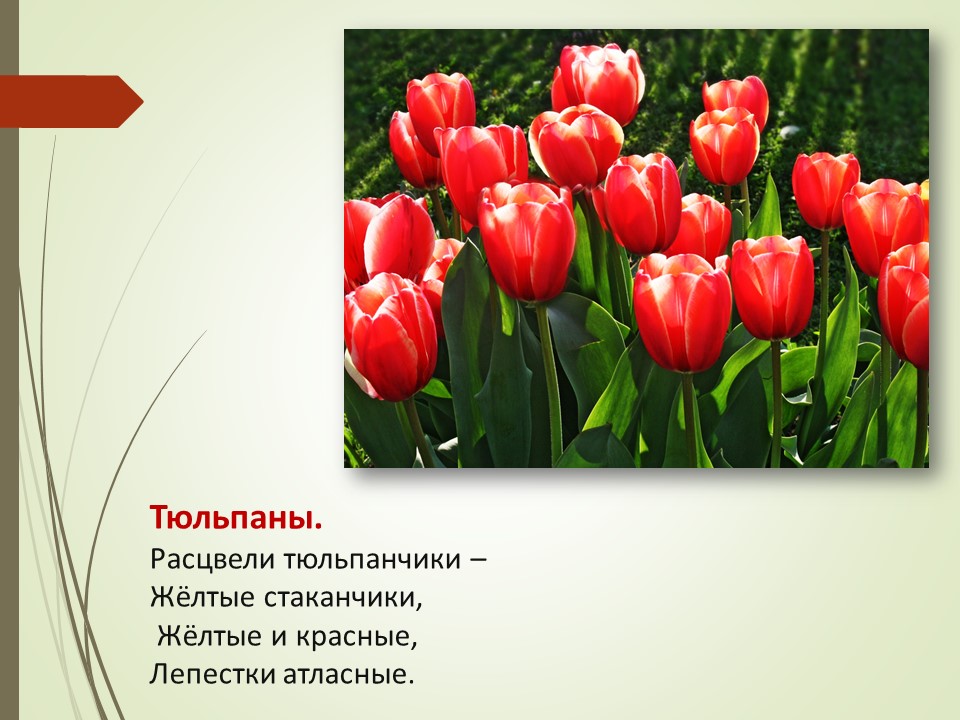 Тюльпаны.
Расцвели тюльпанчики –
Жёлтые стаканчики,
Жёлтые и красные,
Лепестки атласные.